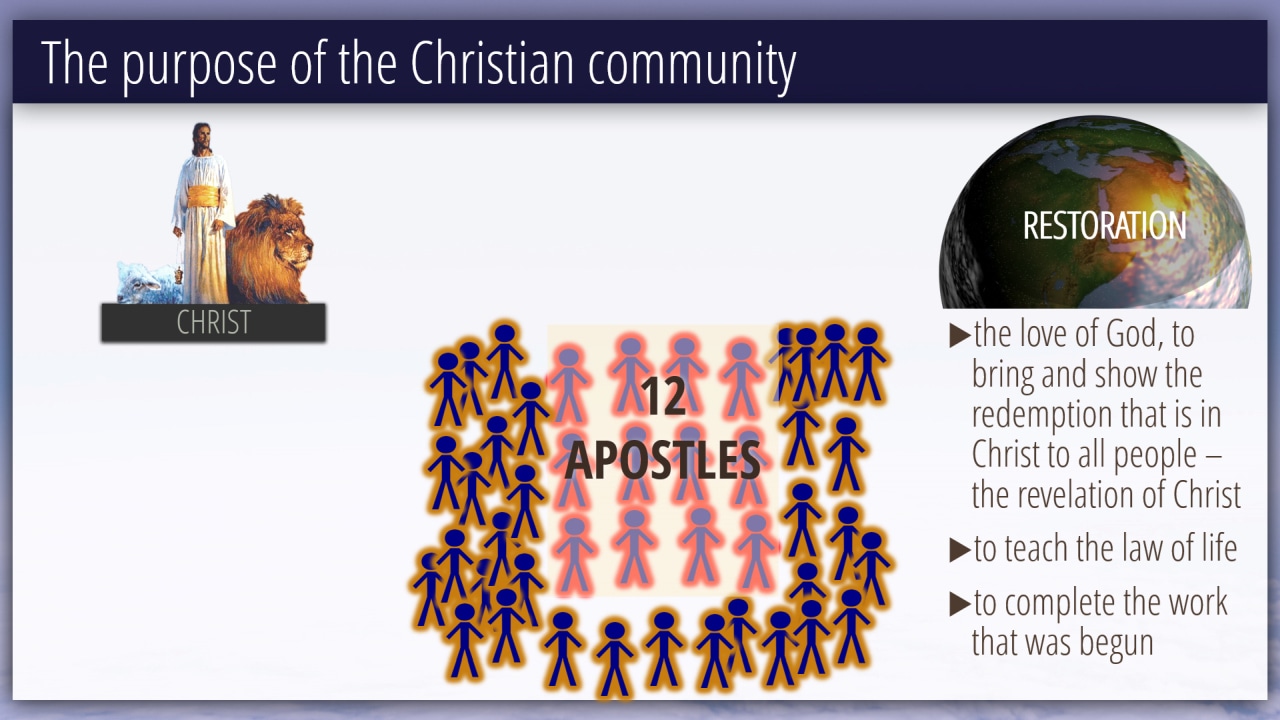 The purpose of the Christian community

CHRIST

12 APOSTLES

RESTORATION

▶the love of God, to bring and show the redemption that is in Christ to all people – the revelation of Christ

▶to teach the law of life

▶to complete the work that was begun